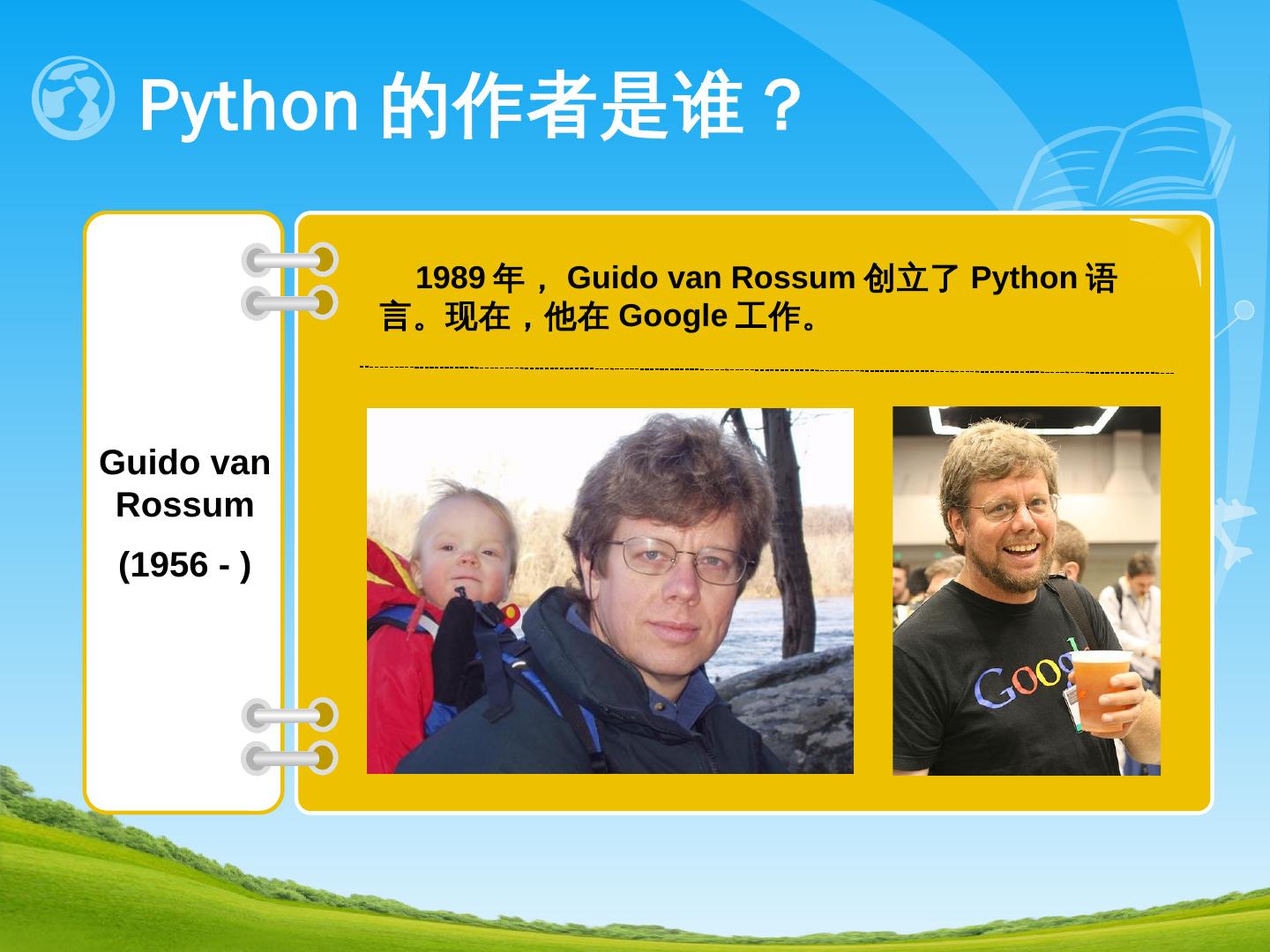 Python 的作者是谁？

Guido van Rossum

(1956 - )

1989 年， Guido van Rossum 创立了 Python 语言。现在，他在 Google 工作。

Goog